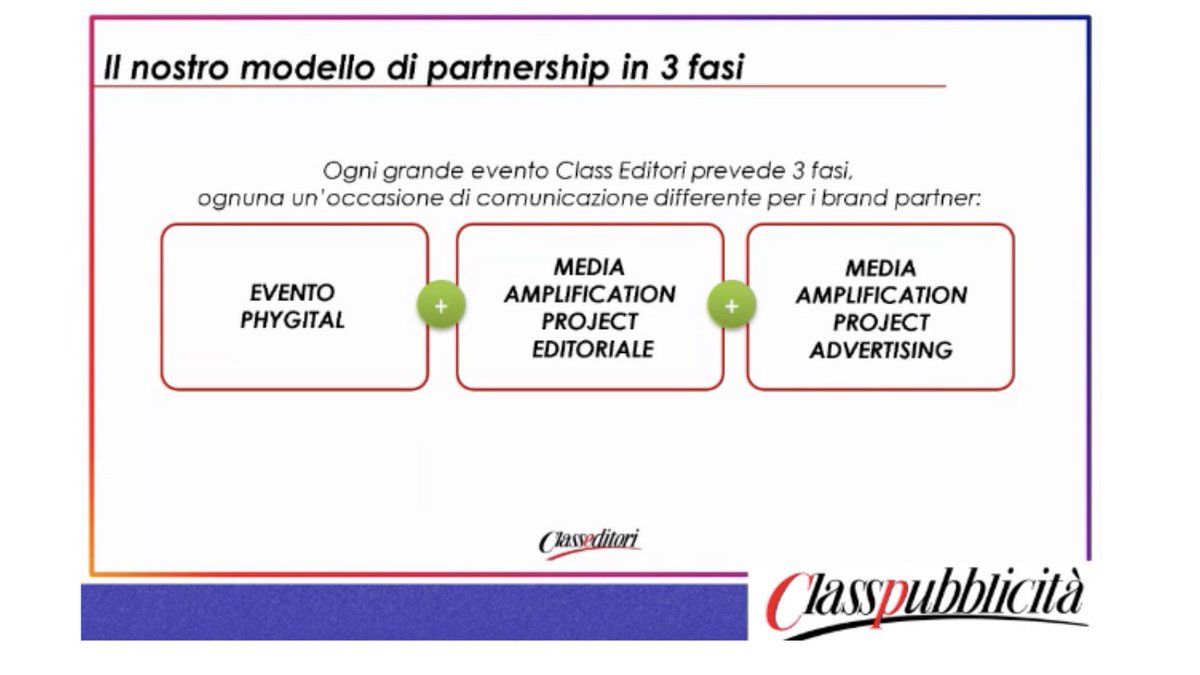 Il nostro modello di partnership in 3 fasi

Ogni grande evento Class Editori prevede 3 fasi, ognuna un'occasione di comunicazione differente per i brand partner:

EVENTO PHYGITAL

+

MEDIA AMPLIFICATION PROJECT EDITORIALE

+

MEDIA AMPLIFICATION PROJECT ADVERTISING

Classeditori

Classpubblicità